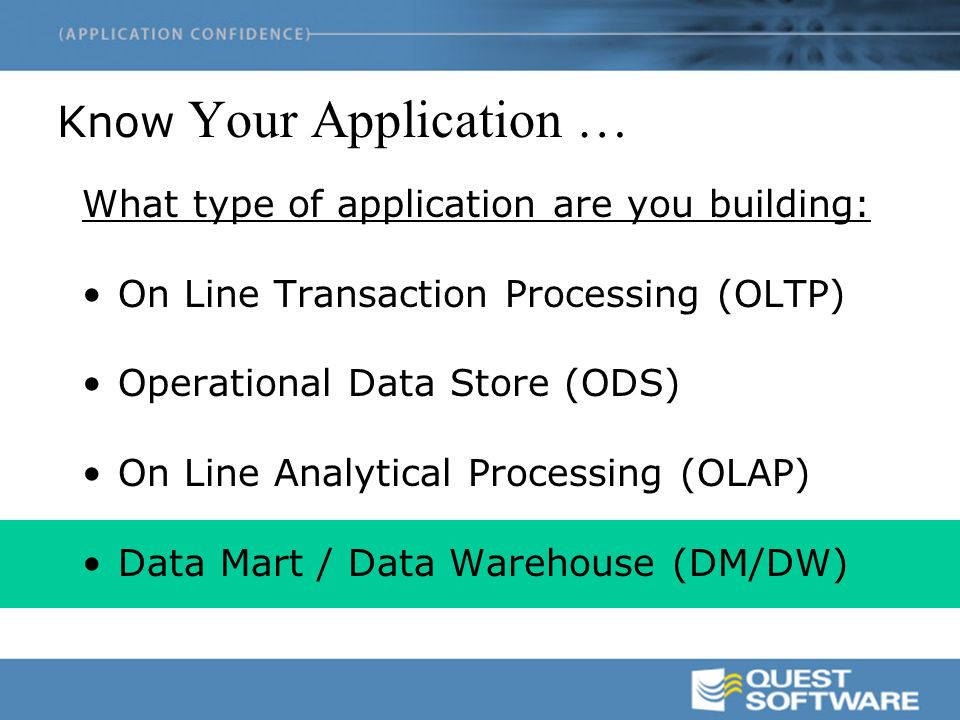 (APPLICATION CONFIDENCE)

Know Your Application …

What type of application are you building:

• On Line Transaction Processing (OLTP)

• Operational Data Store (ODS)

• On Line Analytical Processing (OLAP)

• Data Mart / Data Warehouse (DM/DW)

QUEST SOFTWARE